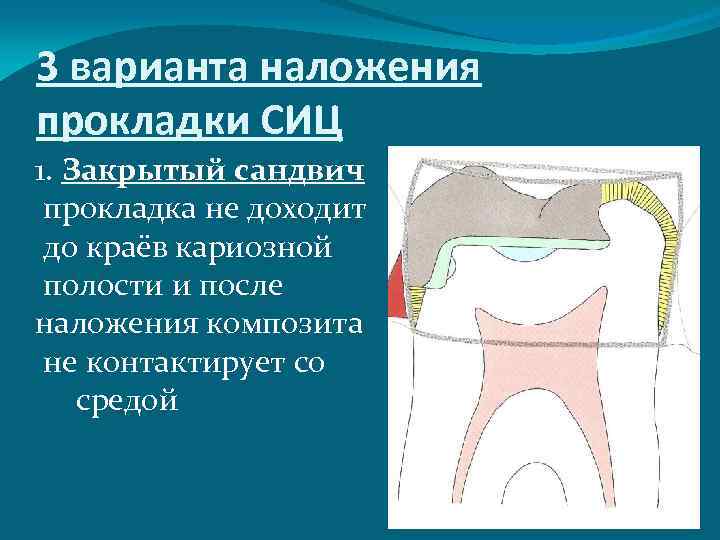 3 варианта наложения прокладки СИЦ

1. Закрытый сандвич прокладка не доходит до краёв кариозной полости и после наложения композита не контактирует со средой